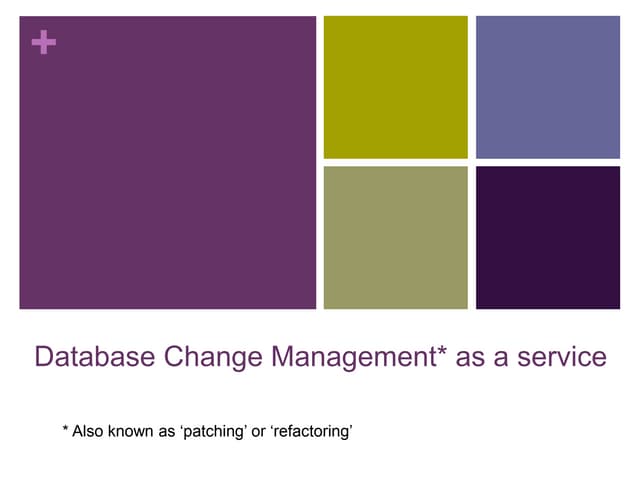 +

Database Change Management* as a service

* Also known as ‘patching’ or ‘refactoring’